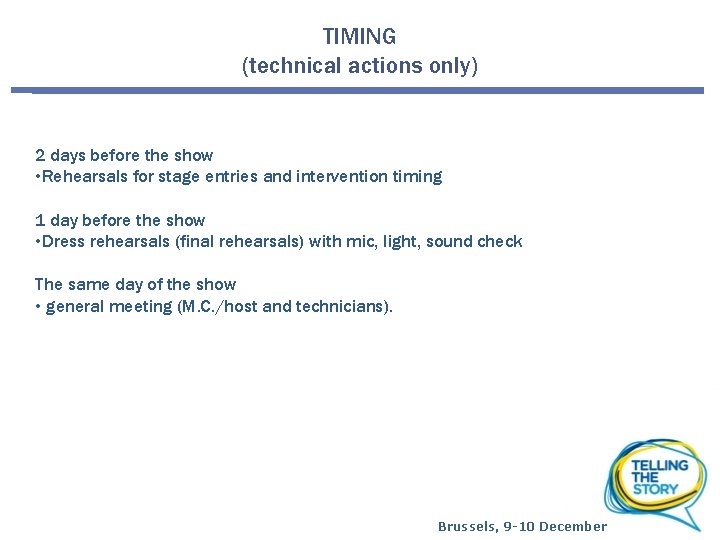 TIMING
(technical actions only)

2 days before the show
•Rehearsals for stage entries and intervention timing

1 day before the show
•Dress rehearsals (final rehearsals) with mic, light, sound check

The same day of the show
• general meeting (M.C./host and technicians).

TELLING THE STORY

Brussels, 9-10 December